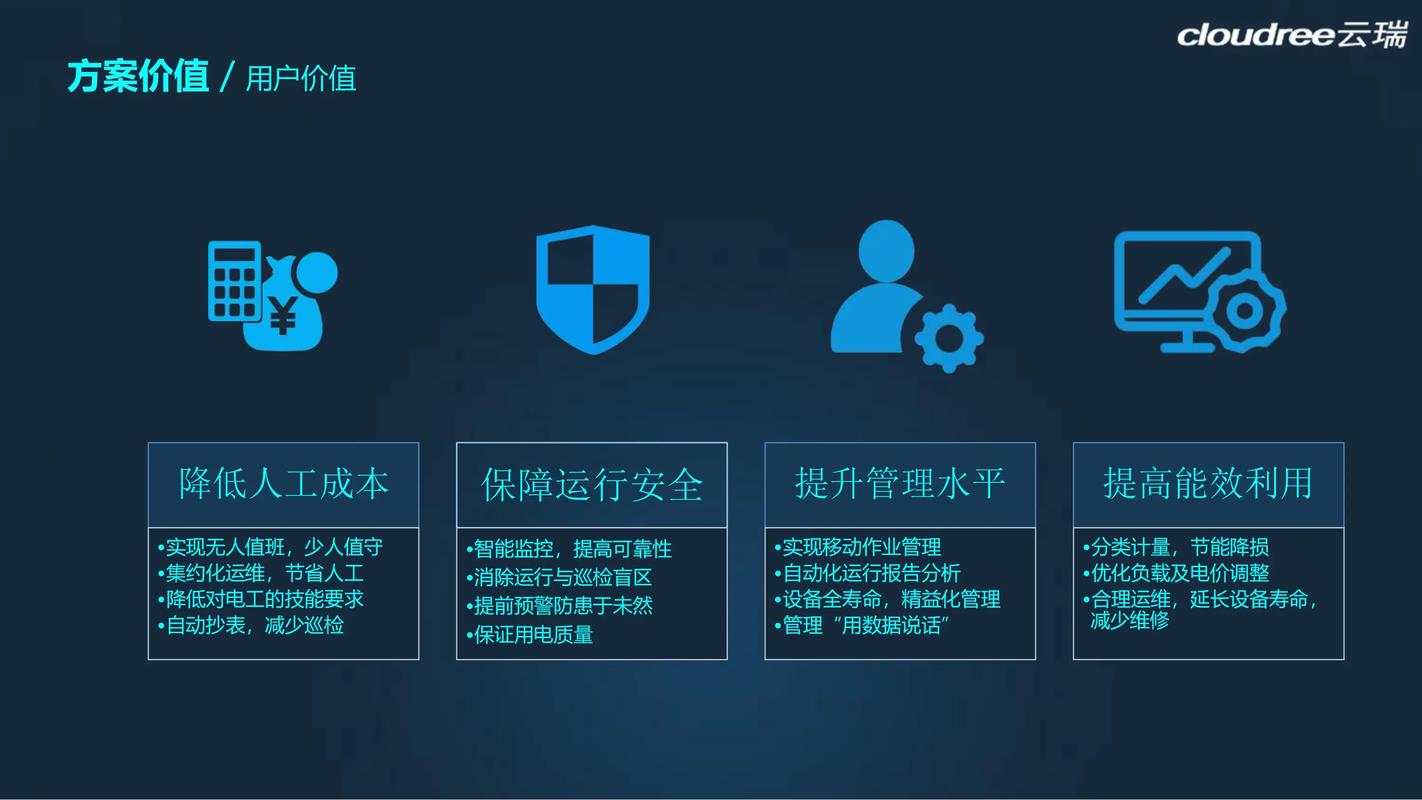 cloudree云瑞

方案价值 / 用户价值

¥

降低人工成本

•实现无人值班，少人值守
•集约化运维，节省人工
•降低对电工的技能要求
•自动抄表，减少巡检

保障运行安全

•智能监控，提高可靠性
•消除运行与巡检盲区
•提前预警防患于未然
•保证用电质量

提升管理水平

•实现移动作业管理
•自动化运行报告分析
•设备全寿命，精益化管理
•管理“用数据说话”

提高能效利用

•分类计量，节能降损
•优化负载及电价调整
•合理运维，延长设备寿命，减少维修